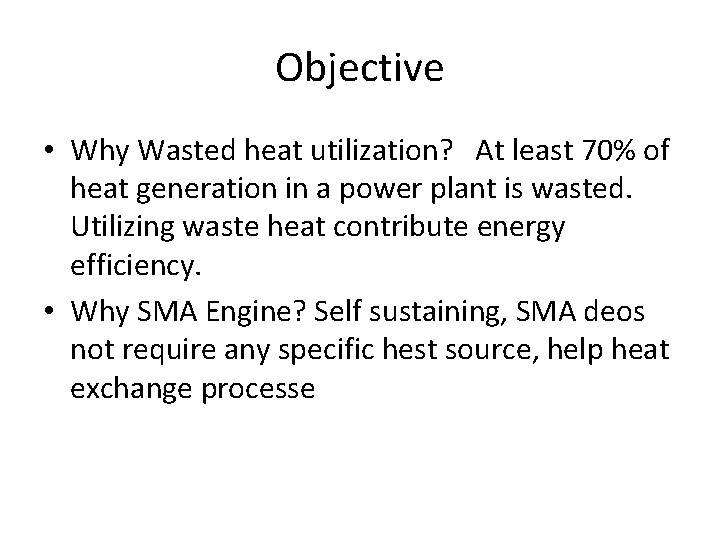 Objective

• Why Wasted heat utilization? At least 70% of heat generation in a power plant is wasted. Utilizing waste heat contribute energy efficiency.

• Why SMA Engine? Self sustaining, SMA deos not require any specific hest source, help heat exchange processe